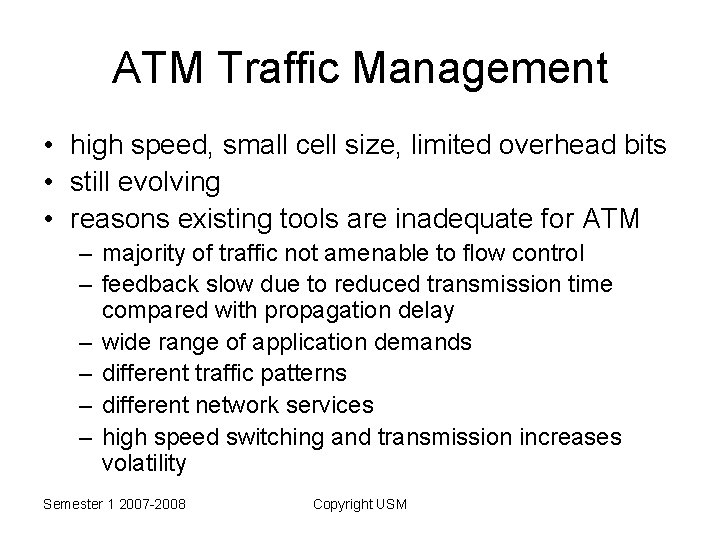 ATM Traffic Management

• high speed, small cell size, limited overhead bits
• still evolving
• reasons existing tools are inadequate for ATM
– majority of traffic not amenable to flow control
– feedback slow due to reduced transmission time compared with propagation delay
– wide range of application demands
– different traffic patterns
– different network services
– high speed switching and transmission increases volatility

Semester 1 2007-2008

Copyright USM